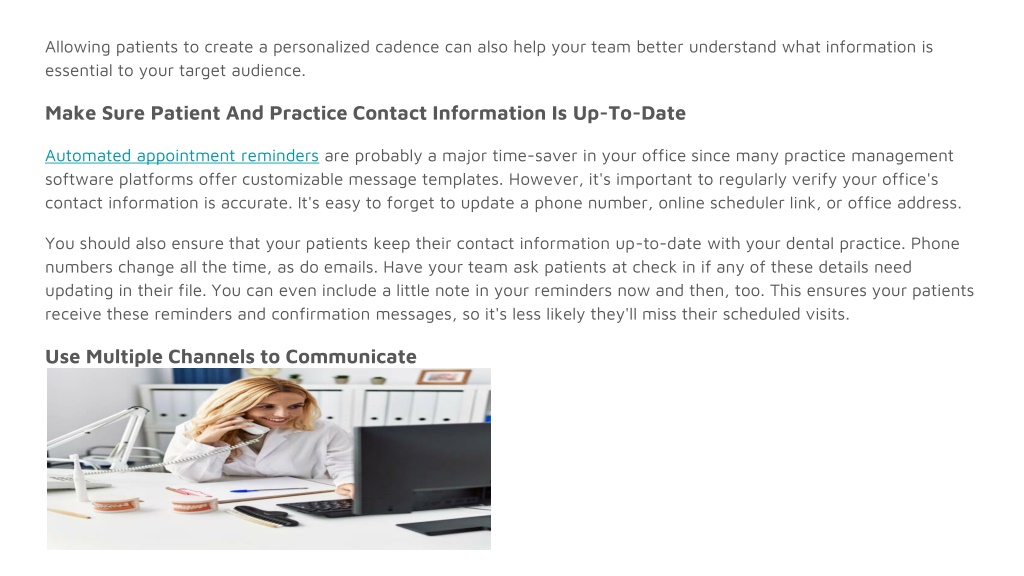 Allowing patients to create a personalized cadence can also help your team better understand what information is essential to your target audience.

Make Sure Patient And Practice Contact Information Is Up-To-Date

Automated appointment reminders are probably a major time-saver in your office since many practice management software platforms offer customizable message templates. However, it's important to regularly verify your office's contact information is accurate. It's easy to forget to update a phone number, online scheduler link, or office address.

You should also ensure that your patients keep their contact information up-to-date with your dental practice. Phone numbers change all the time, as do emails. Have your team ask patients at check in if any of these details need updating in their file. You can even include a little note in your reminders now and then, too. This ensures your patients receive these reminders and confirmation messages, so it's less likely they'll miss their scheduled visits.

Use Multiple Channels to Communicate